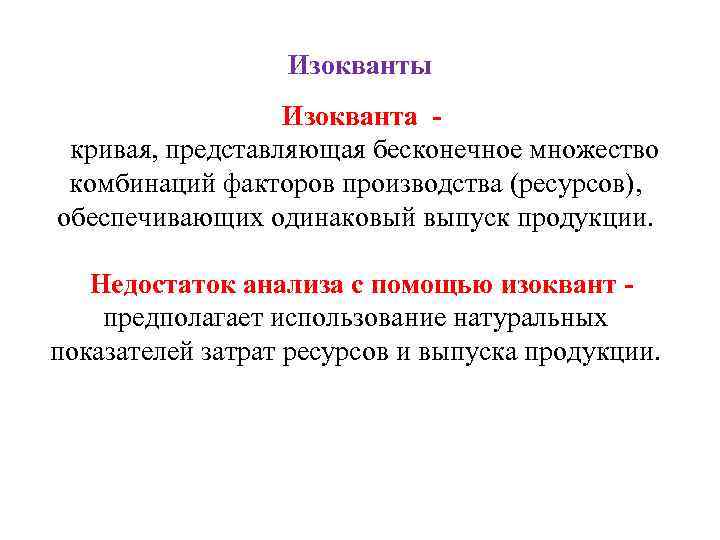 Изокванты

Изокванта - кривая, представляющая бесконечное множество комбинаций факторов производства (ресурсов), обеспечивающих одинаковый выпуск продукции.

Недостаток анализа с помощью изоквант - предполагает использование натуральных показателей затрат ресурсов и выпуска продукции.